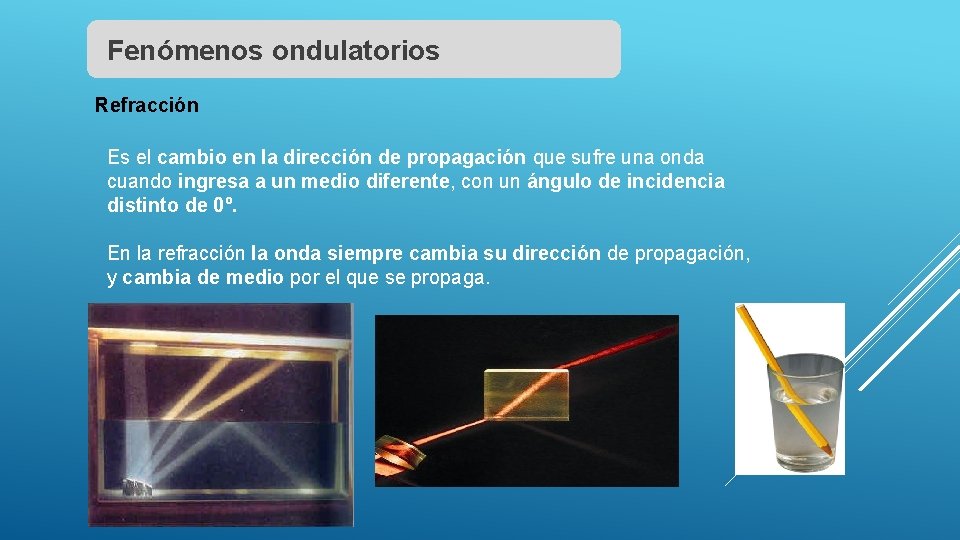 Fenómenos ondulatorios

Refracción

Es el cambio en la dirección de propagación que sufre una onda cuando ingresa a un medio diferente, con un ángulo de incidencia distinto de 0º.

En la refracción la onda siempre cambia su dirección de propagación, y cambia de medio por el que se propaga.